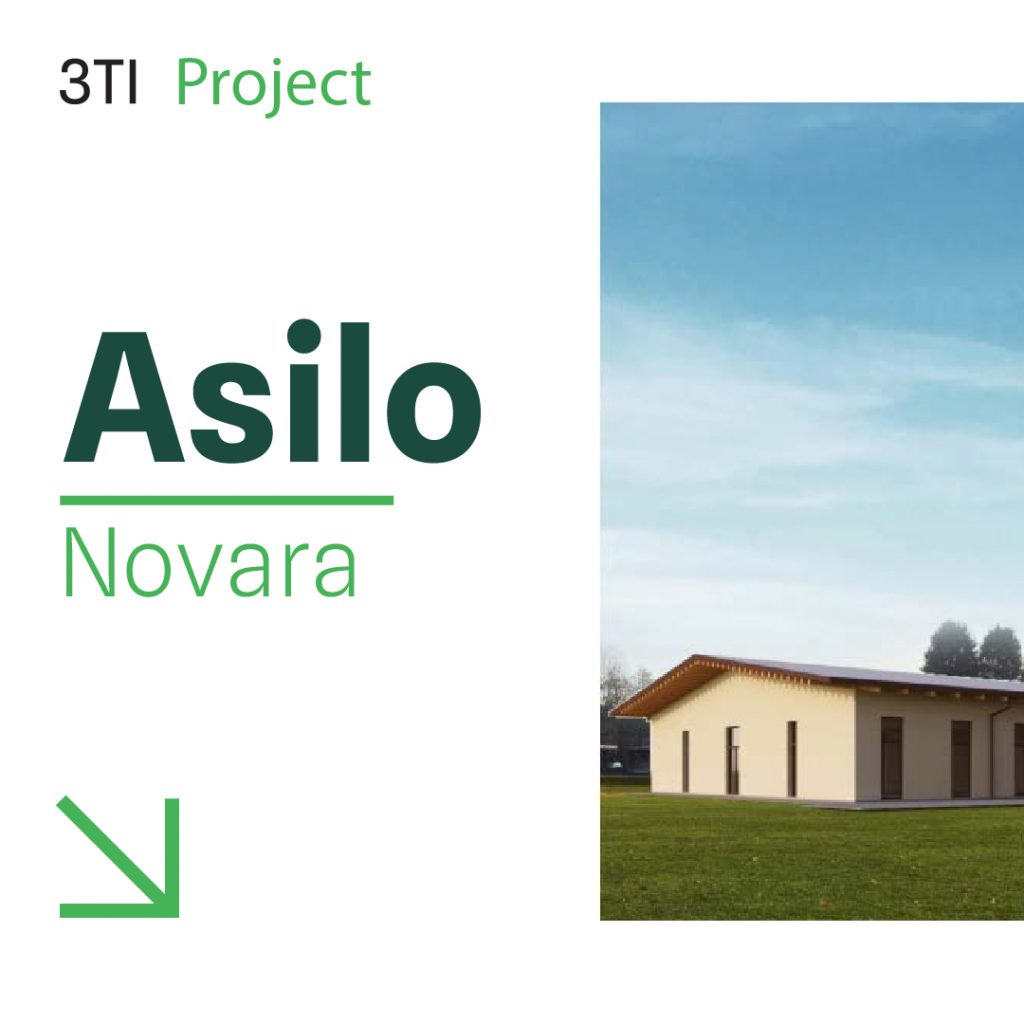 3TI Project

Asilo

Novara